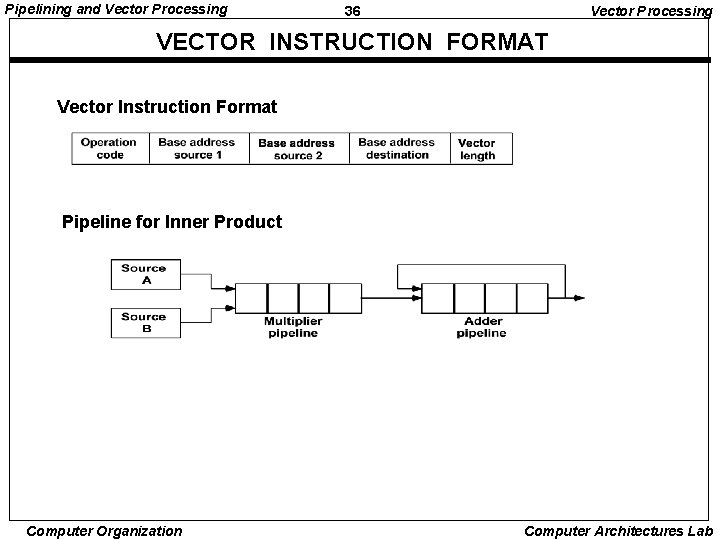 Pipelining and Vector Processing
36
Vector Processing

VECTOR INSTRUCTION FORMAT

Vector Instruction Format

| Operation code | Base address source 1 | Base address source 2 | Base address destination | Vector length |
|---|---|---|---|---|

Pipeline for Inner Product

Source A

Source B

Multiplier pipeline

Adder pipeline

Computer Organization
Computer Architectures Lab